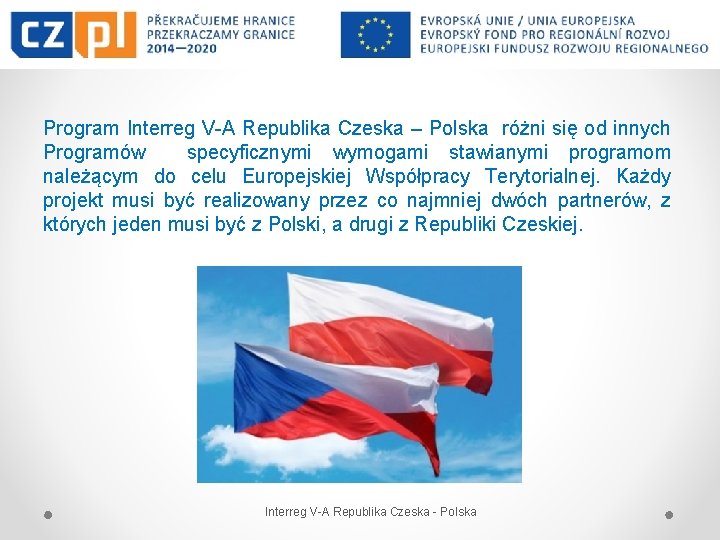 CZ PL
PŘEKRAČUJEME HRANICE
PRZEKRACZAMY GRANICE
2014—2020

EVROPSKÁ UNIE / UNIA EUROPEJSKA
EVROPSKÝ FOND PRO REGIONÁLNÍ ROZVOJ
EUROPEJSKI FUNDUSZ ROZWOJU REGIONALNEGO

Program Interreg V-A Republika Czeska – Polska różni się od innych Programów specyficznymi wymogami stawianymi programom należącym do celu Europejskiej Współpracy Terytorialnej. Każdy projekt musi być realizowany przez co najmniej dwóch partnerów, z których jeden musi być z Polski, a drugi z Republiki Czeskiej.

Interreg V-A Republika Czeska - Polska